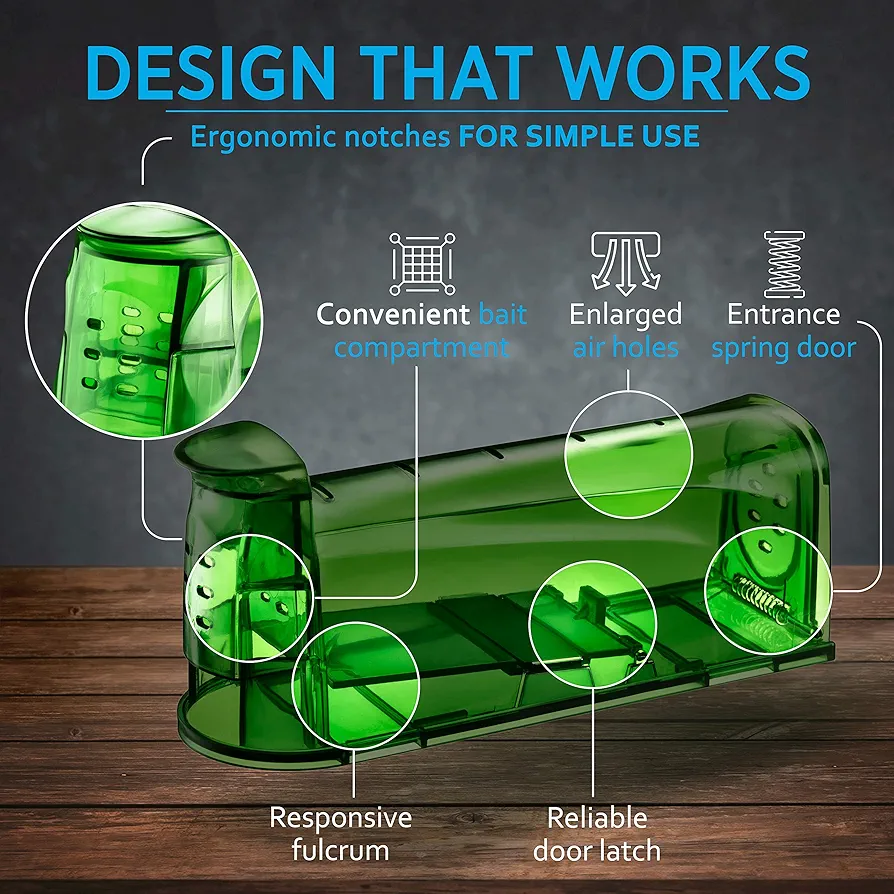 DESIGN THAT WORKS

Ergonomic notches FOR SIMPLE USE

Convenient bait compartment

Enlarged air holes

Entrance spring door

Responsive fulcrum

Reliable door latch